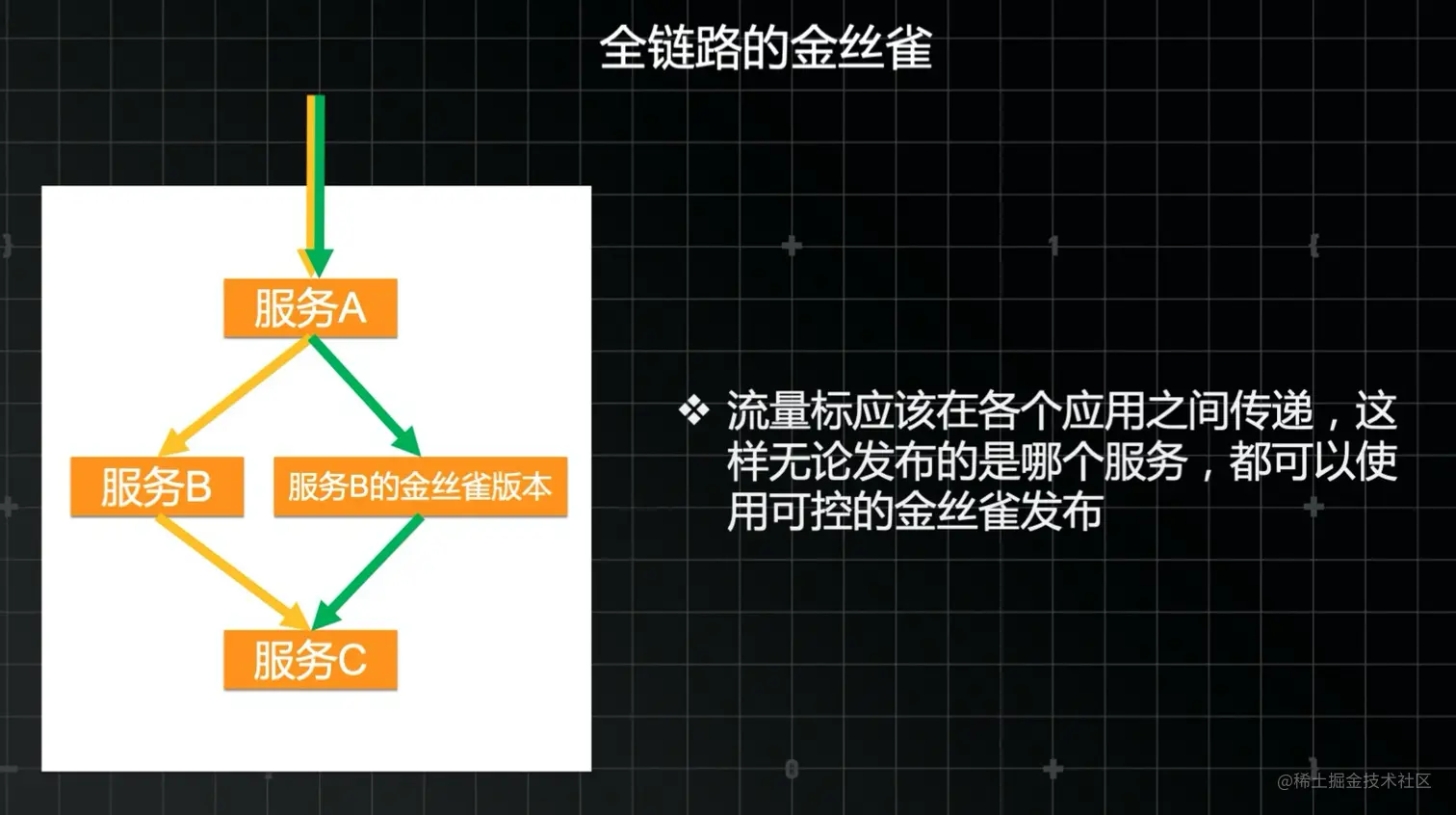 全链路的金丝雀

服务A

服务B

服务B的金丝雀版本

服务C

❖ 流量标应该在各个应用之间传递，这样无论发布的是哪个服务，都可以使用可控的金丝雀发布

@稀土掘金技术社区